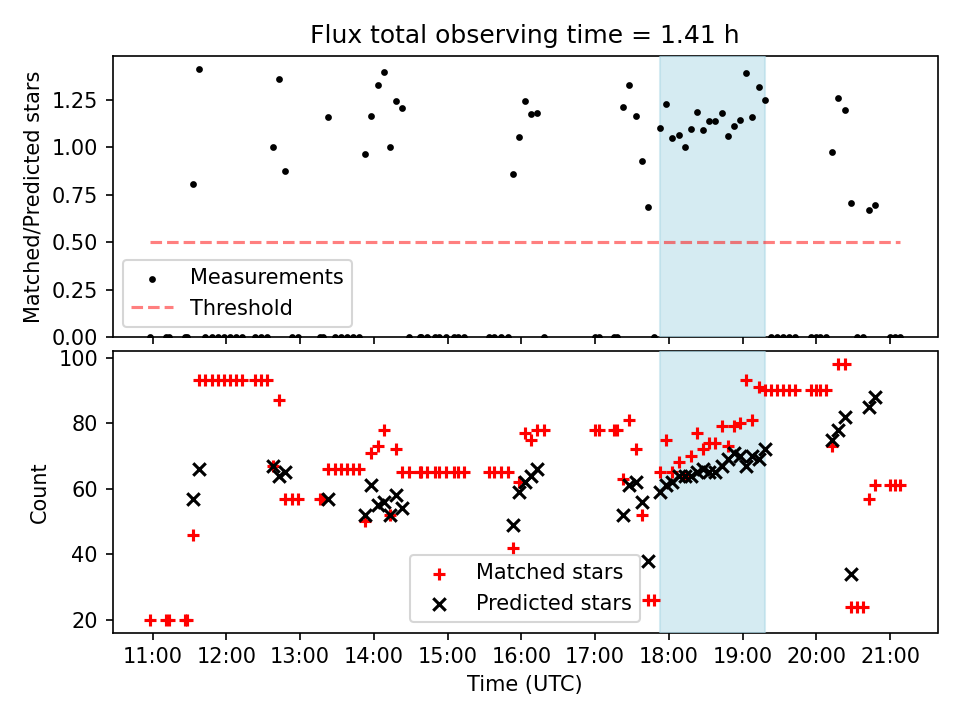 Flux total observing time = 1.41 h

Matched/Predicted stars

1.25
1.00
0.75
0.50
0.25
0.00

Measurements
Threshold

Count

100
80
60
40
20

Matched stars
Predicted stars

11:00 12:00 13:00 14:00 15:00 16:00 17:00 18:00 19:00 20:00 21:00

Time (UTC)